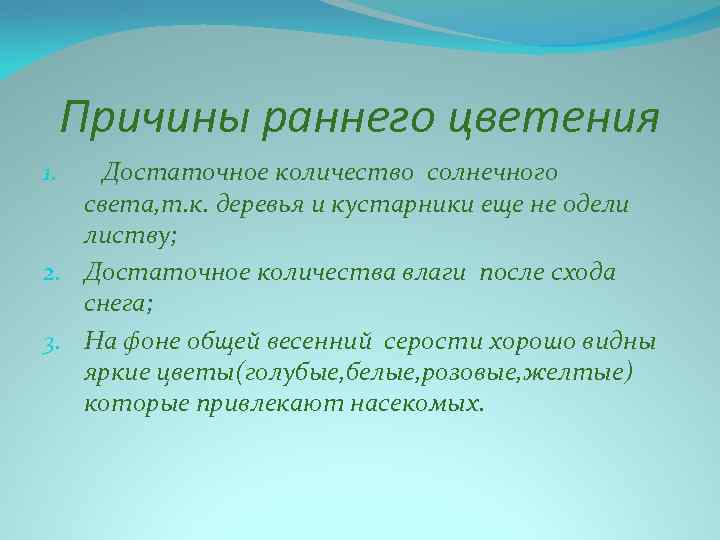 Причины раннего цветения

1. Достаточное количество солнечного света,т.к. деревья и кустарники еще не одели листву;
2. Достаточное количества влаги после схода снега;
3. На фоне общей весенний серости хорошо видны яркие цветы(голубые,белые,розовые,желтые) которые привлекают насекомых.